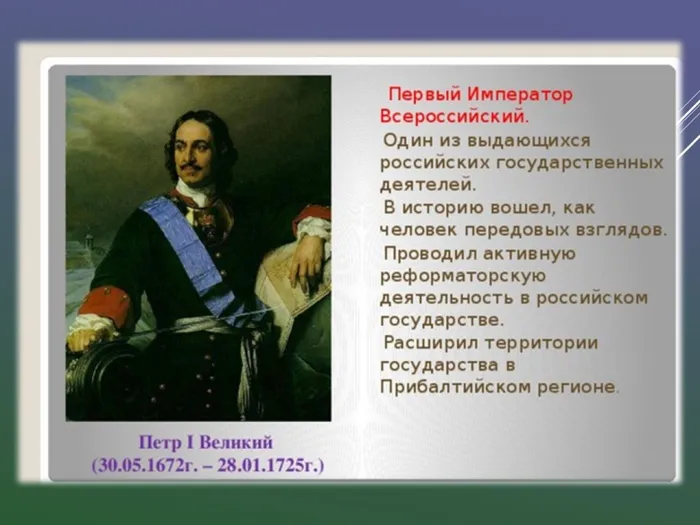 Первый Император Всероссийский.

Один из выдающихся российских государственных деятелей.

В историю вошел, как человек передовых взглядов.

Проводил активную реформаторскую деятельность в российском государстве.

Расширил территории государства в Прибалтийском регионе.

Петр I Великий
(30.05.1672г. – 28.01.1725г.)